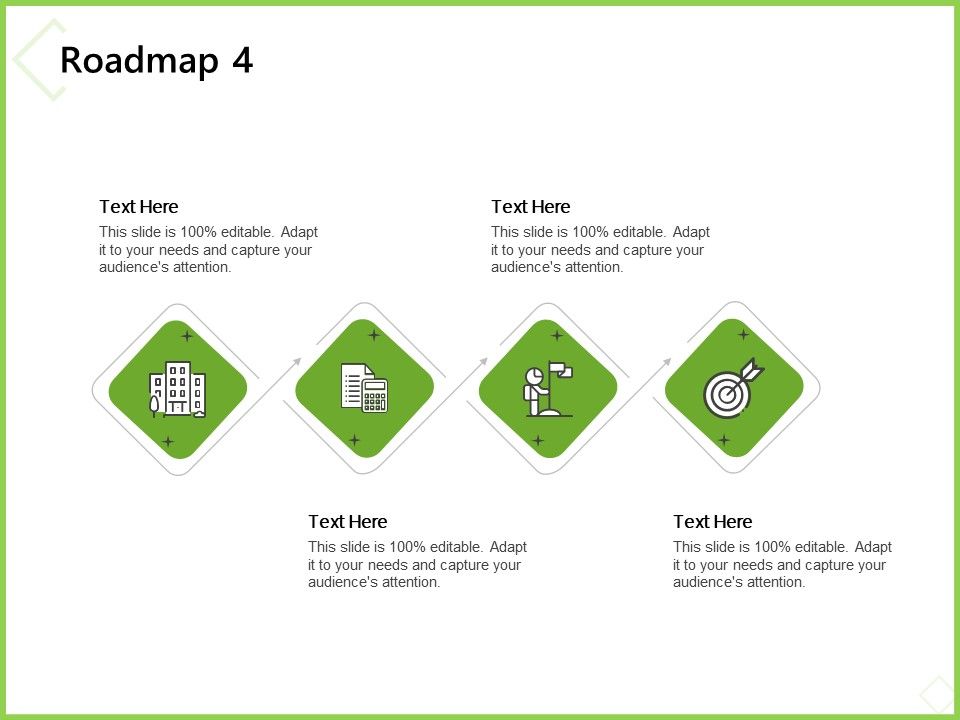 Roadmap 4

Text Here
This slide is 100% editable. Adapt it to your needs and capture your audience's attention.

Text Here
This slide is 100% editable. Adapt it to your needs and capture your audience's attention.

Text Here
This slide is 100% editable. Adapt it to your needs and capture your audience's attention.

Text Here
This slide is 100% editable. Adapt it to your needs and capture your audience's attention.